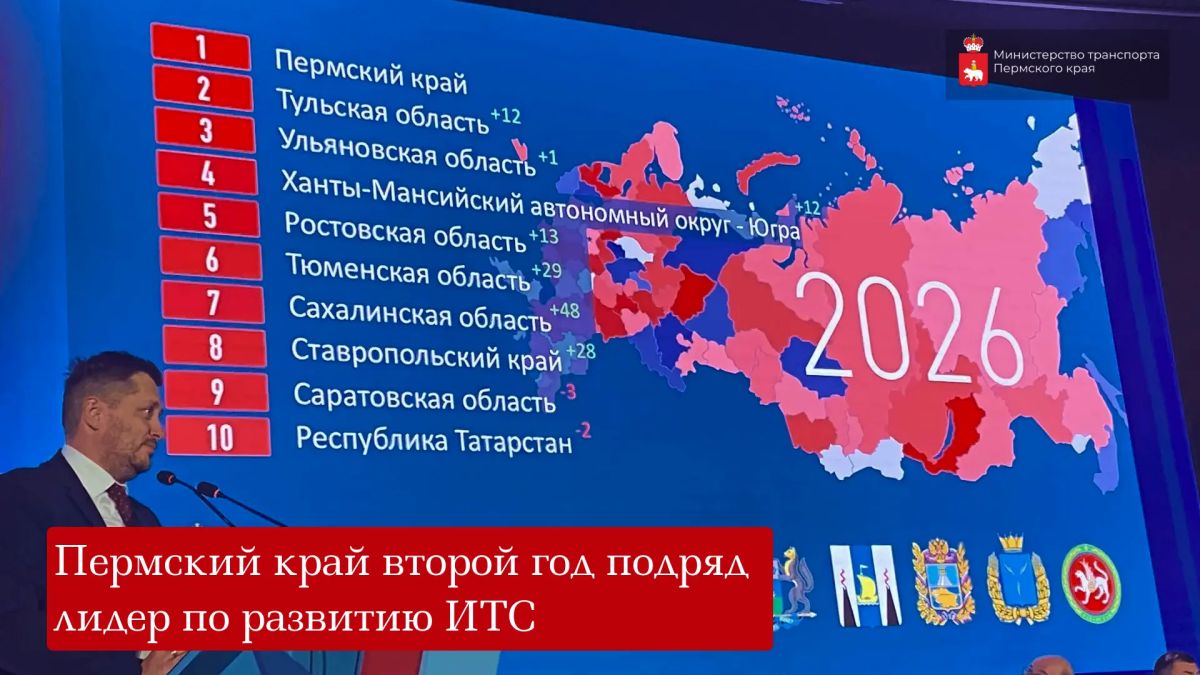 Министерство транспорта Пермского края

1 Пермский край
2 Тульская область +12
3 Ульяновская область +1
4 Ханты-Мансийский автономный округ - Югра +12
5 Ростовская область +13
6 Тюменская область +29
7 Сахалинская область +48
8 Ставропольский край +28
9 Саратовская область -3
10 Республика Татарстан -2

2026

Пермский край второй год подряд лидер по развитию ИТС